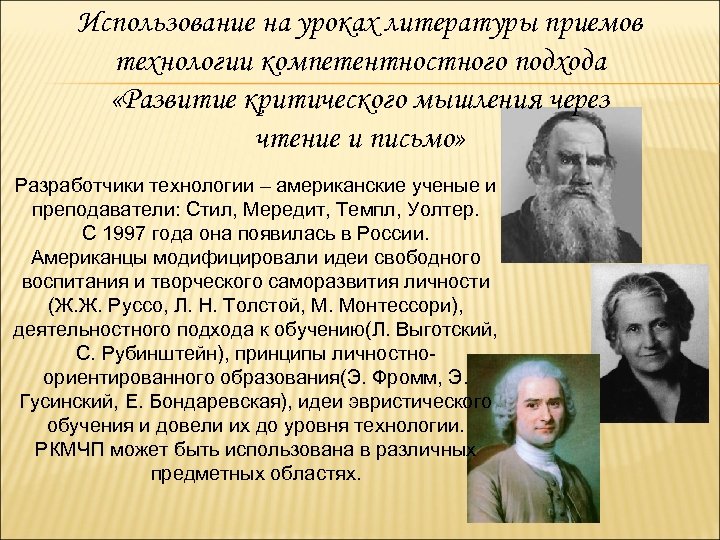 Использование на уроках литературы приемов технологии компетентностного подхода «Развитие критического мышления через чтение и письмо»

Разработчики технологии – американские ученые и преподаватели: Стил, Мередит, Темпл, Уолтер. С 1997 года она появилась в России. Американцы модифицировали идеи свободного воспитания и творческого саморазвития личности (Ж.Ж. Руссо, Л. Н. Толстой, М. Монтессори), деятельностного подхода к обучению(Л. Выготский, С. Рубинштейн), принципы личностно-ориентированного образования(Э. Фромм, Э. Гусинский, Е. Бондаревская), идеи эвристического обучения и довели их до уровня технологии. РКМЧП может быть использована в различных предметных областях.